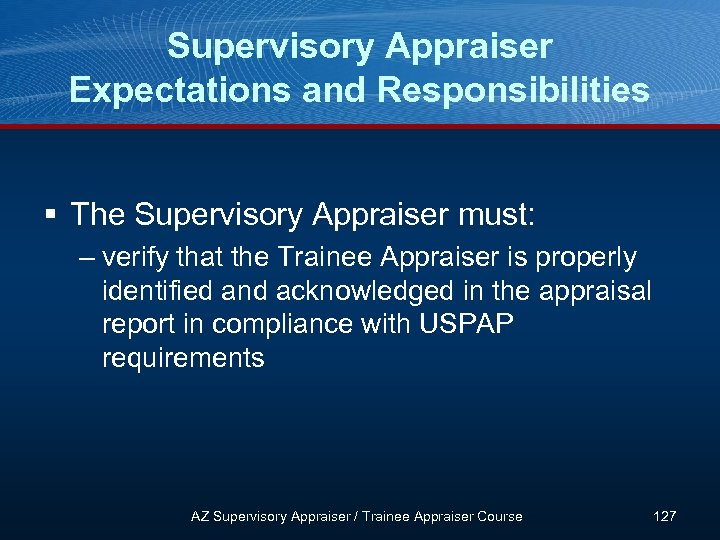 Supervisory Appraiser
Expectations and Responsibilities

▪ The Supervisory Appraiser must:

– verify that the Trainee Appraiser is properly identified and acknowledged in the appraisal report in compliance with USPAP requirements

AZ Supervisory Appraiser / Trainee Appraiser Course

127